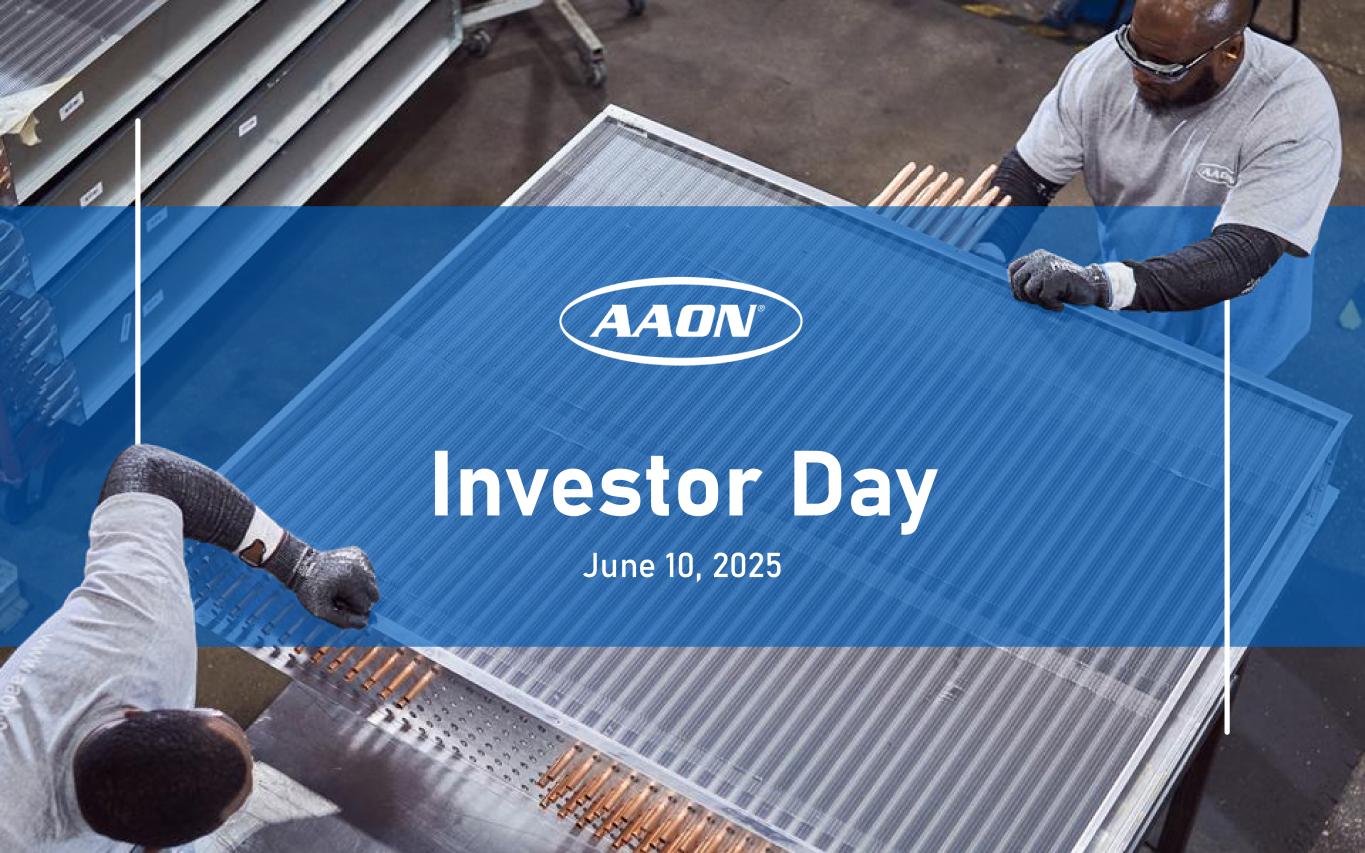 AAON®

Investor Day

June 10, 2025